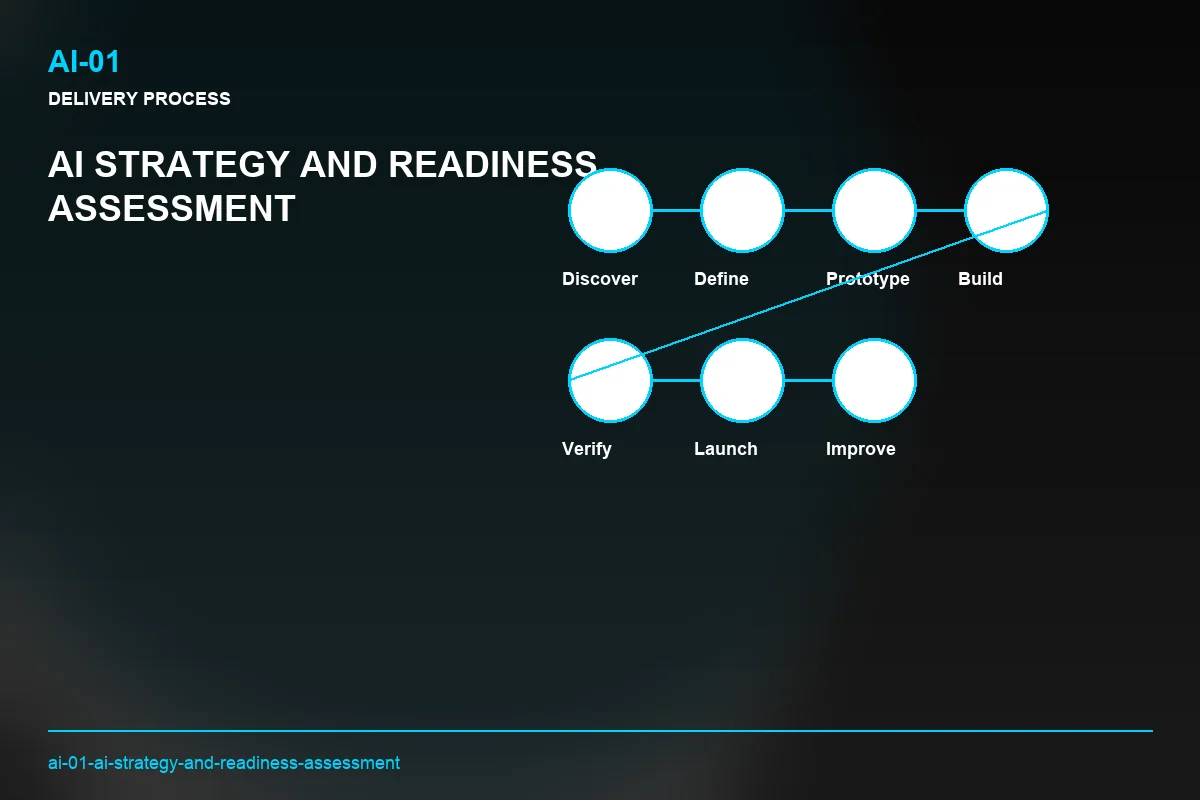 AI-01

DELIVERY PROCESS

AI STRATEGY AND READINESS ASSESSMENT

Discover

Define

Prototype

Build

Verify

Launch

Improve

ai-01-ai-strategy-and-readiness-assessment